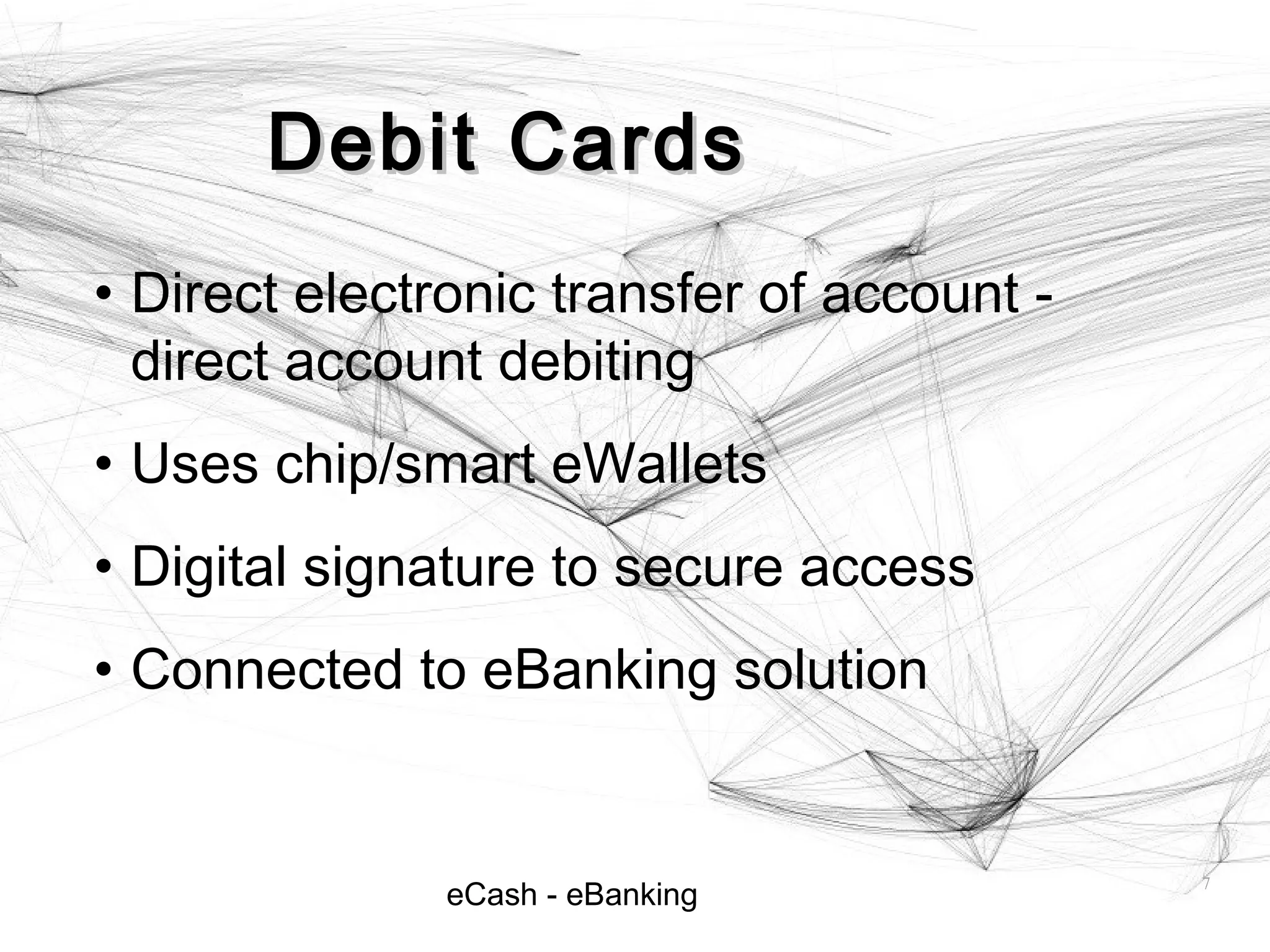 Debit Cards

• Direct electronic transfer of account - direct account debiting

• Uses chip/smart eWallets

• Digital signature to secure access

• Connected to eBanking solution

eCash - eBanking

7